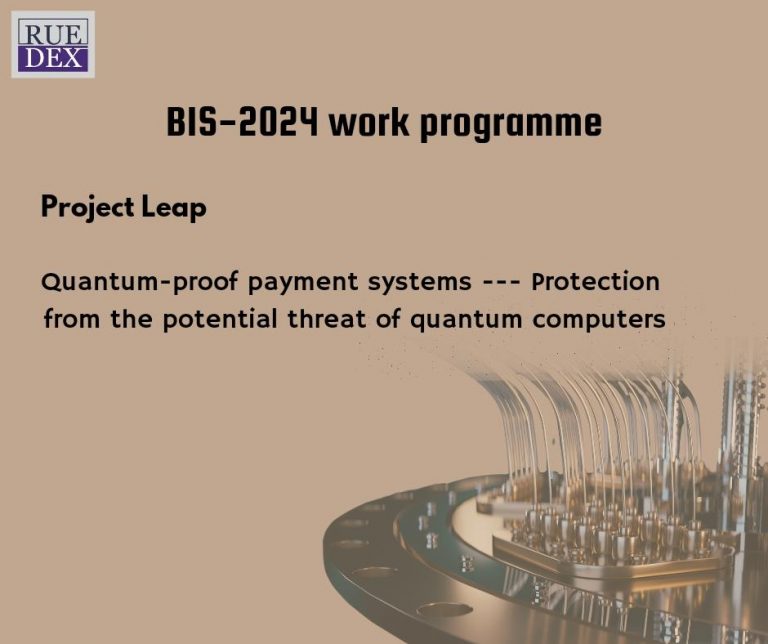 RUE DEX

BIS-2024 work programme

Project Leap

Quantum-proof payment systems --- Protection from the potential threat of quantum computers